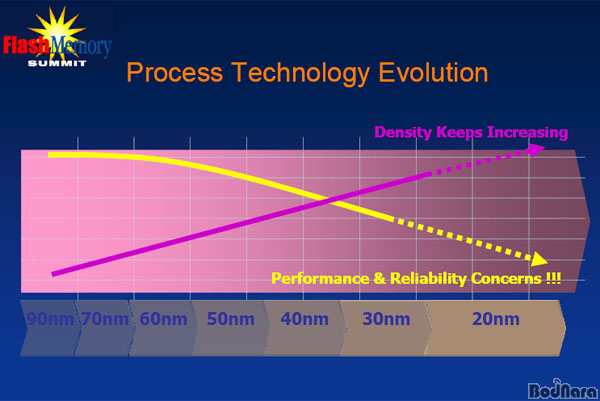 Flash Memory SUMMIT

Process Technology Evolution

Density Keeps Increasing

Performance & Reliability Concerns !!!

90nm 70nm 60nm 50nm 40nm 30nm 20nm

BodNara